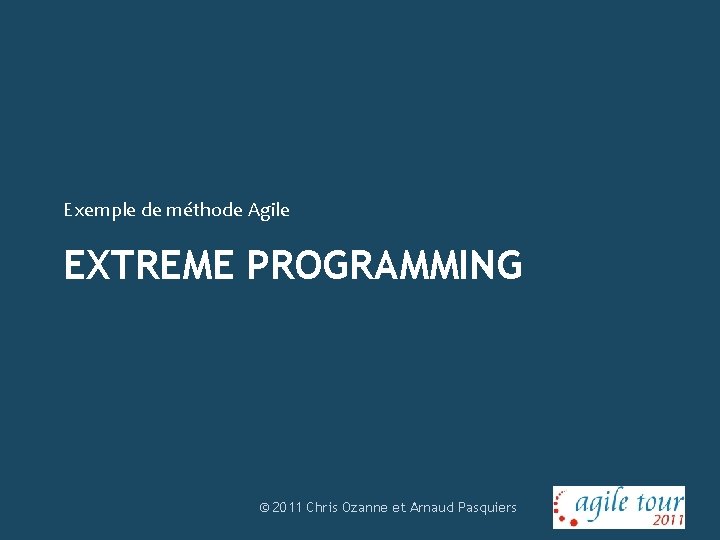 Exemple de méthode Agile

EXTREME PROGRAMMING

© 2011 Chris Ozanne et Arnaud Pasquiers

agile tour 2011